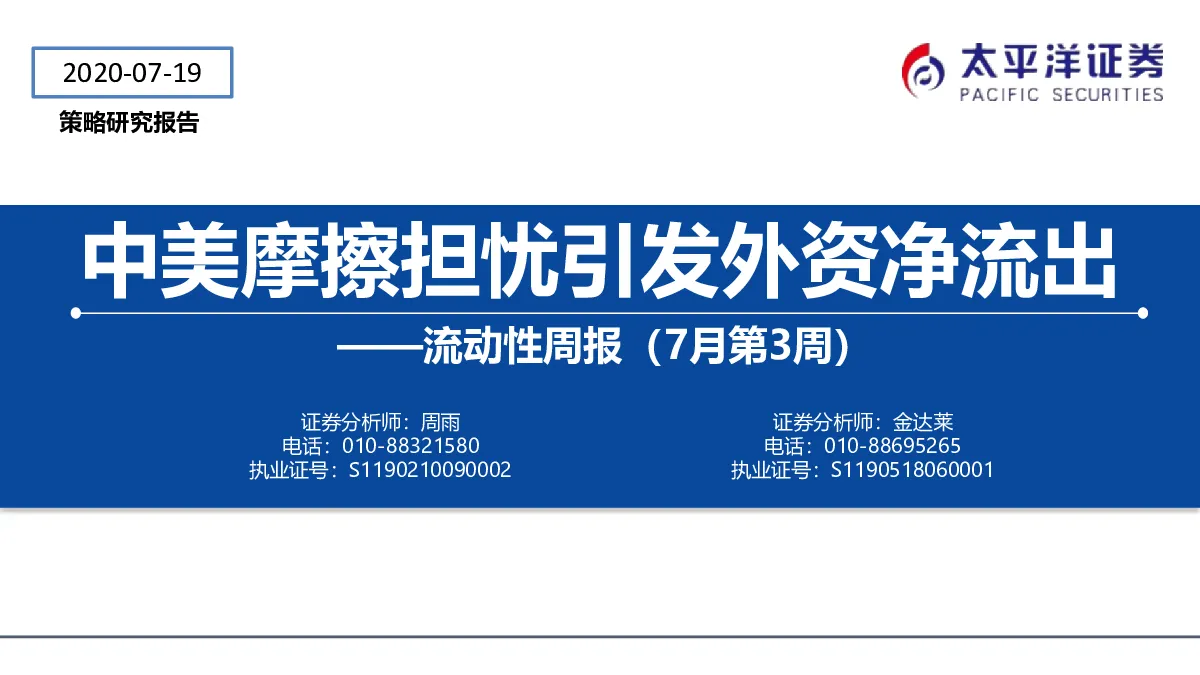 2020-07-19

策略研究报告

太平洋证券
PACIFIC SECURITIES

中美摩擦担忧引发外资净流出

——流动性周报（7月第3周）

证券分析师：周雨
电话：010-88321580
执业证号：S1190210090002

证券分析师：金达莱
电话：010-88695265
执业证号：S1190518060001